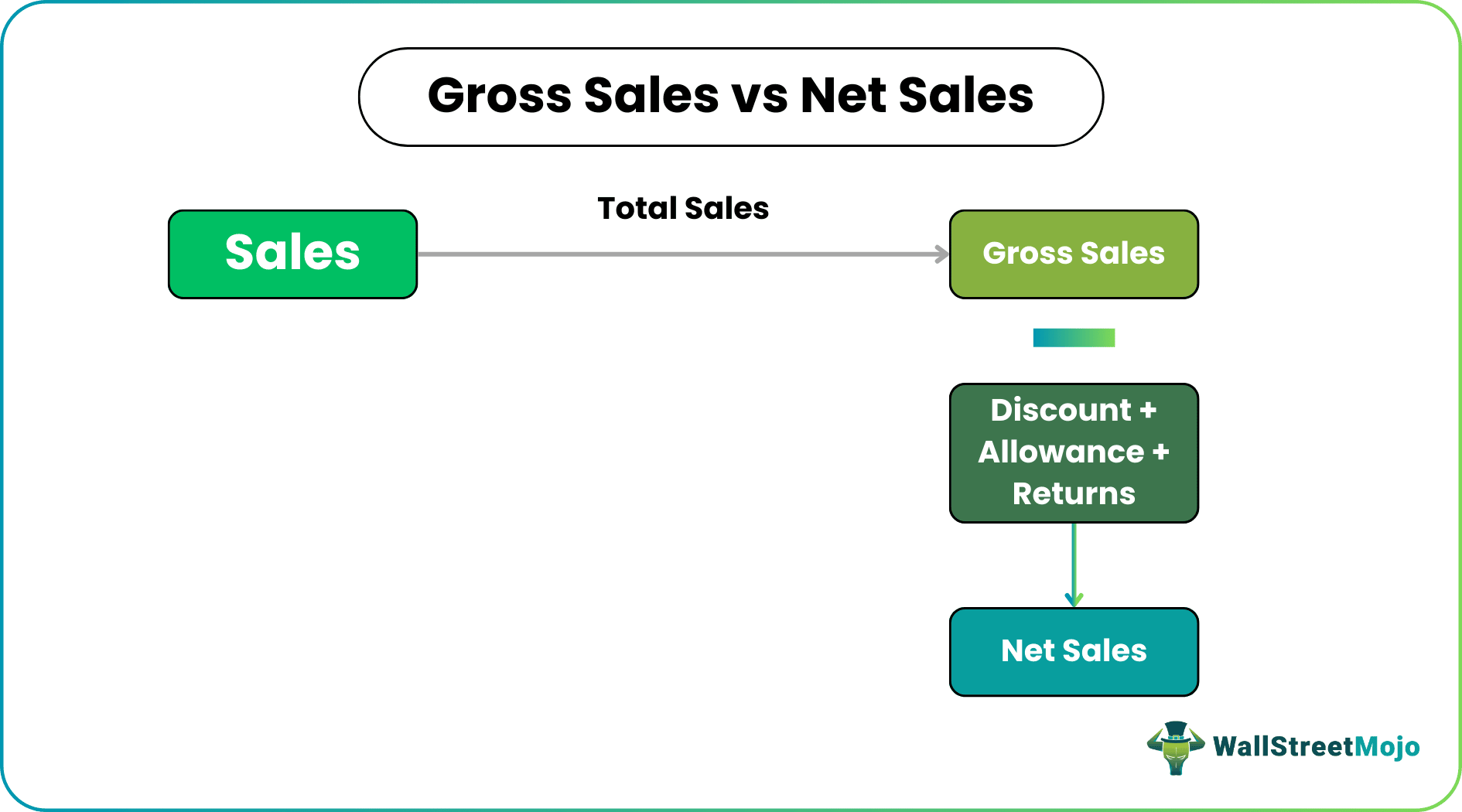 Gross Sales vs Net Sales

Sales

Total Sales

Gross Sales

Discount + Allowance + Returns

Net Sales

WallStreetMojo